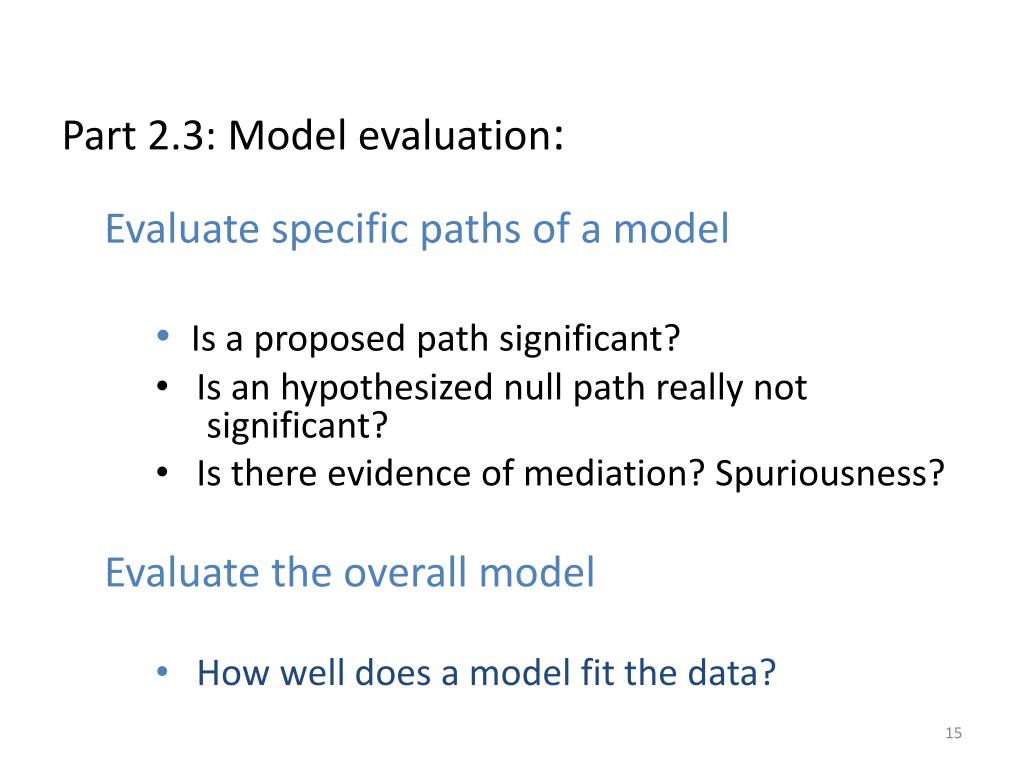 Part 2.3: Model evaluation:

Evaluate specific paths of a model

• Is a proposed path significant?
• Is an hypothesized null path really not significant?
• Is there evidence of mediation? Spuriousness?

Evaluate the overall model

• How well does a model fit the data?

15